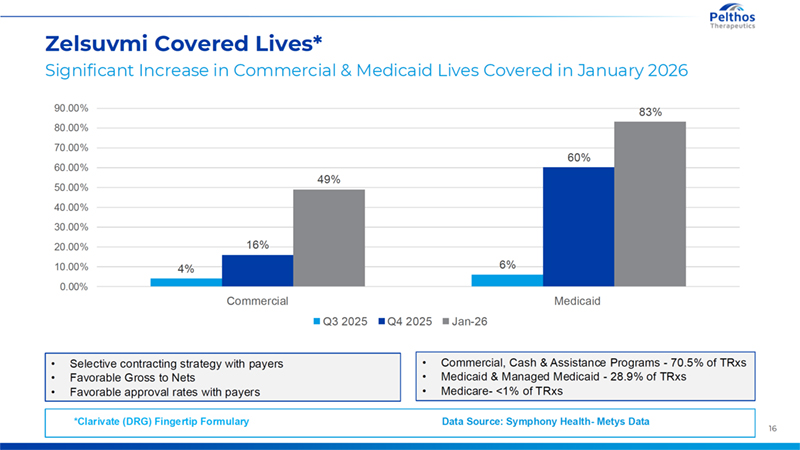 Pelthos
Therapeutics

Zelsuvmi Covered Lives*

Significant Increase in Commercial & Medicaid Lives Covered in January 2026

90.00%
80.00%
70.00%
60.00%
50.00%
40.00%
30.00%
20.00%
10.00%
0.00%

4%
16%
49%
6%
60%
83%

Commercial
Medicaid

Q3 2025 Q4 2025 Jan-26

• Selective contracting strategy with payers
• Favorable Gross to Nets
• Favorable approval rates with payers

• Commercial, Cash & Assistance Programs - 70.5% of TRxs
• Medicaid & Managed Medicaid - 28.9% of TRxs
• Medicare- <1% of TRxs

*Clarivate (DRG) Fingertip Formulary

Data Source: Symphony Health- Metys Data

16